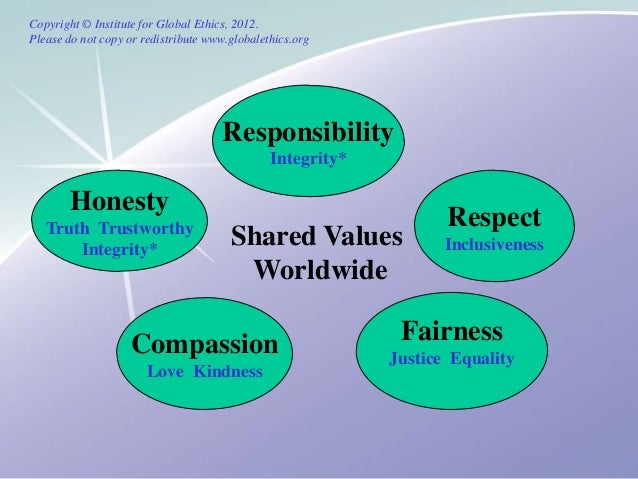 Copyright © Institute for Global Ethics, 2012.
Please do not copy or redistribute www.globalethics.org

Responsibility
Integrity*

Honesty
Truth Trustworthy
Integrity*

Shared Values
Worldwide

Respect
Inclusiveness

Compassion
Love Kindness

Fairness
Justice Equality